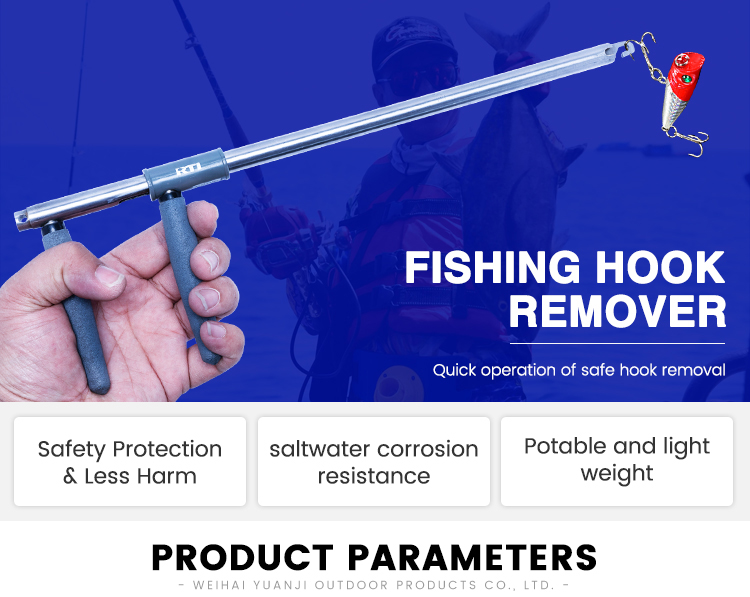 FISHING HOOK REMOVER

Quick operation of safe hook removal

Safety Protection & Less Harm

saltwater corrosion resistance

Potable and light weight

PRODUCT PARAMETERS

- WEIHAI YUANJI OUTDOOR PRODUCTS CO., LTD. -